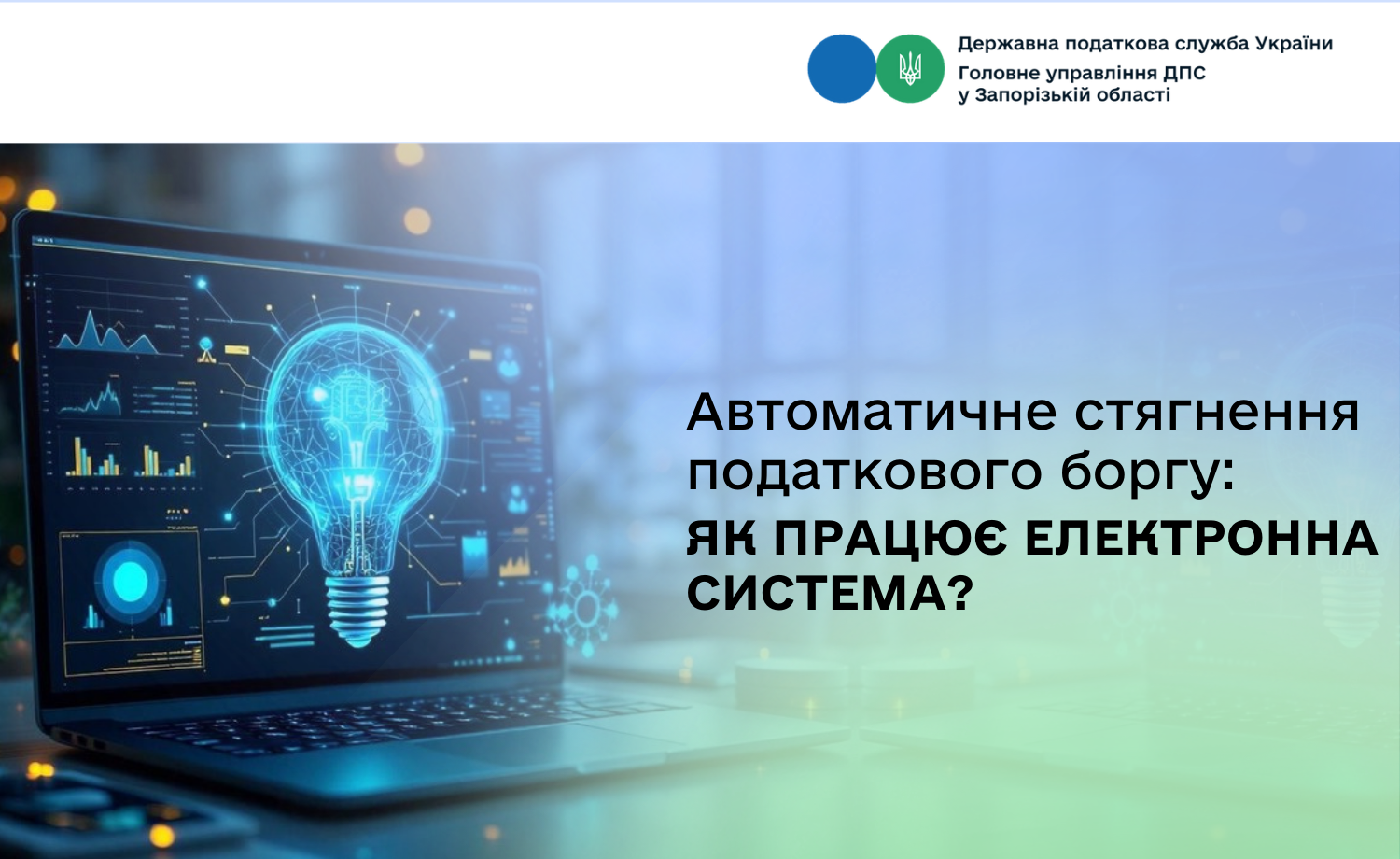 Державна податкова служба України
Головне управління ДПС
у Запорізькій області

Автоматичне стягнення податкового боргу:
ЯК ПРАЦЮЄ ЕЛЕКТРОННА СИСТЕМА?